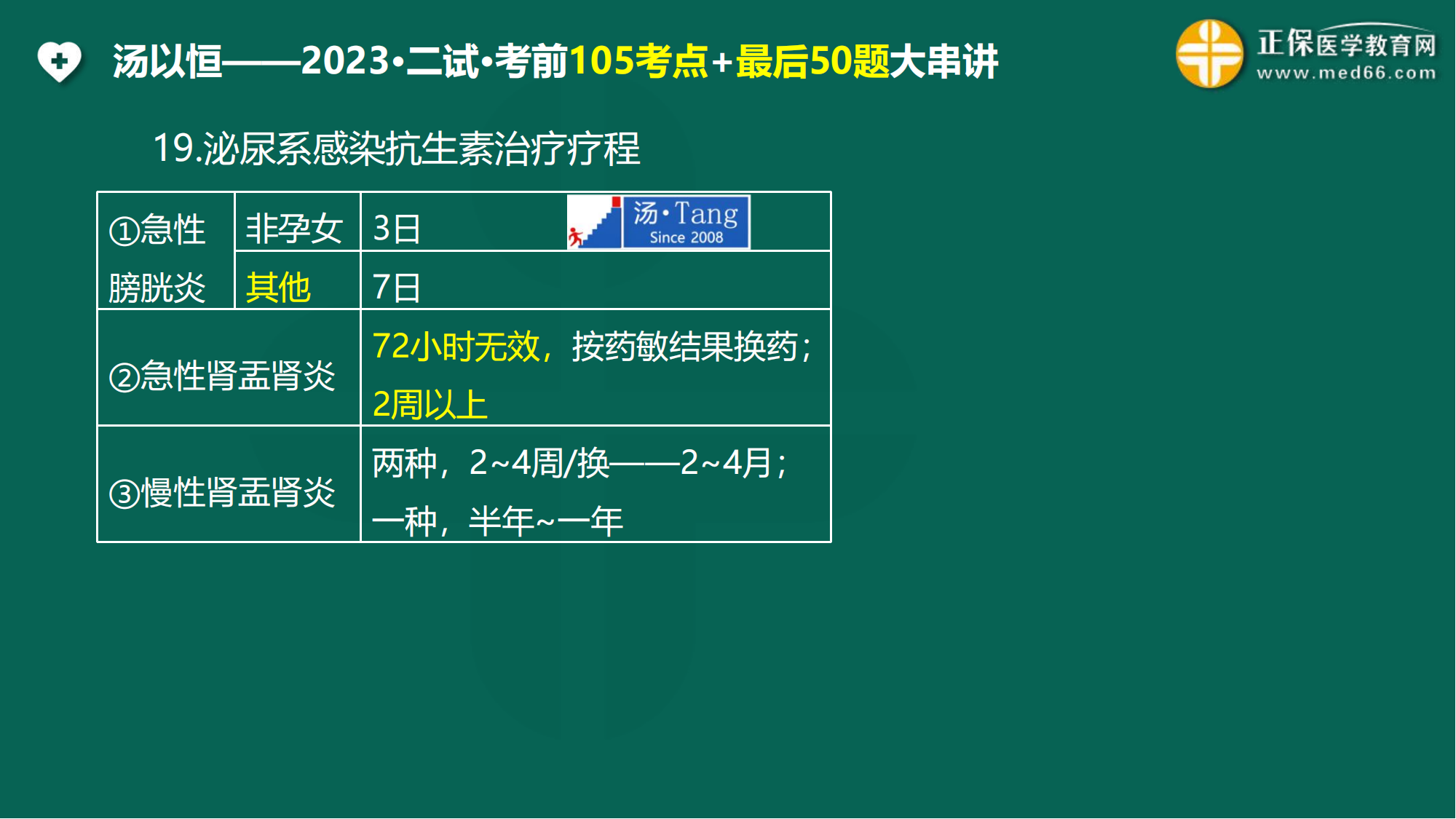 汤以恒——2023·二试·考前105考点+最后50题大串讲

正保医学教育网
www.med66.com

19.泌尿系感染抗生素治疗疗程

| ①急性膀胱炎 | 非孕女 | 3日 汤·Tang Since 2008 |
|---|---|---|
| | 其他 | 7日 |
| ②急性肾盂肾炎 | | 72小时无效，按药敏结果换药；2周以上 |
| ③慢性肾盂肾炎 | | 两种，2~4周/换——2~4月；一种，半年~一年 |